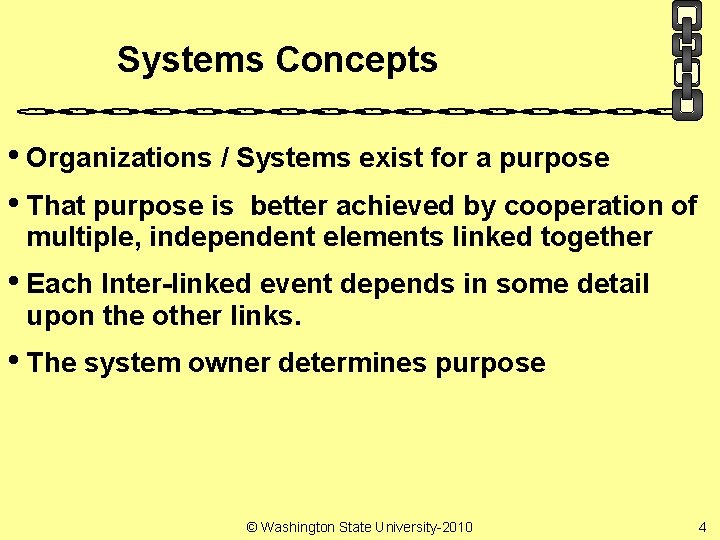 Systems Concepts

• Organizations / Systems exist for a purpose

• That purpose is better achieved by cooperation of multiple, independent elements linked together

• Each Inter-linked event depends in some detail upon the other links.

• The system owner determines purpose

© Washington State University-2010

4